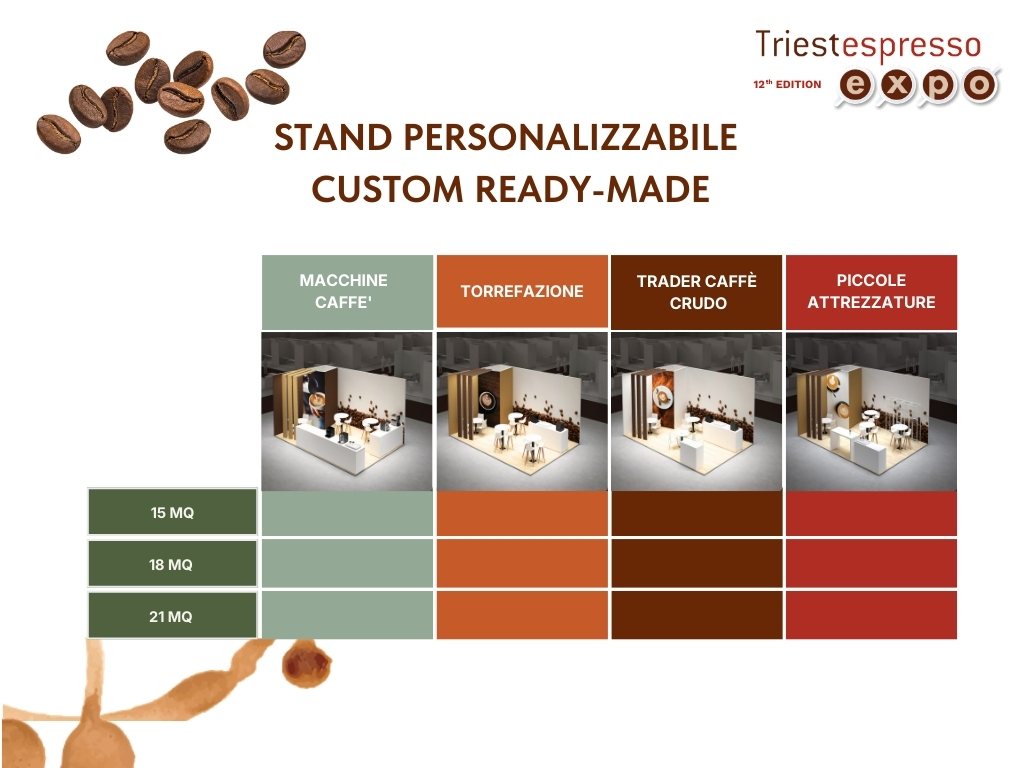 Triestespresso
12th EDITION expo

STAND PERSONALIZZABILE
CUSTOM READY-MADE

| | MACCHINE CAFFE' | TORREFAZIONE | TRADER CAFFÈ CRUDO | PICCOLE ATTREZZATURE |
|---|---|---|---|---|
| 15 MQ | | | | |
| 18 MQ | | | | |
| 21 MQ | | | | |